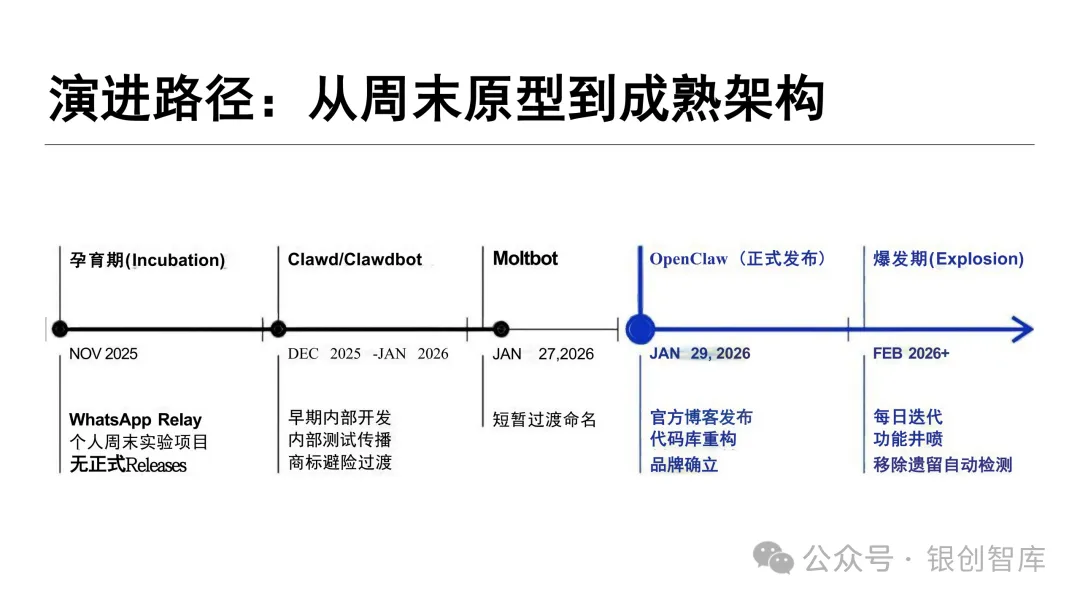 演进路径：从周末原型到成熟架构

孕育期(Incubation)

NOV 2025

WhatsApp Relay
个人周末实验项目
无正式Releases

Clawd/Clawdbot

DEC 2025 -JAN 2026

早期内部开发
内部测试传播
商标避险过渡

Moltbot

JAN 27,2026

短暂过渡命名

OpenClaw（正式发布）

JAN 29, 2026

官方博客发布
代码库重构
品牌确立

爆发期(Explosion)

FEB 2026+

每日迭代
功能井喷
移除遗留自动检测

公众号 · 银创智库